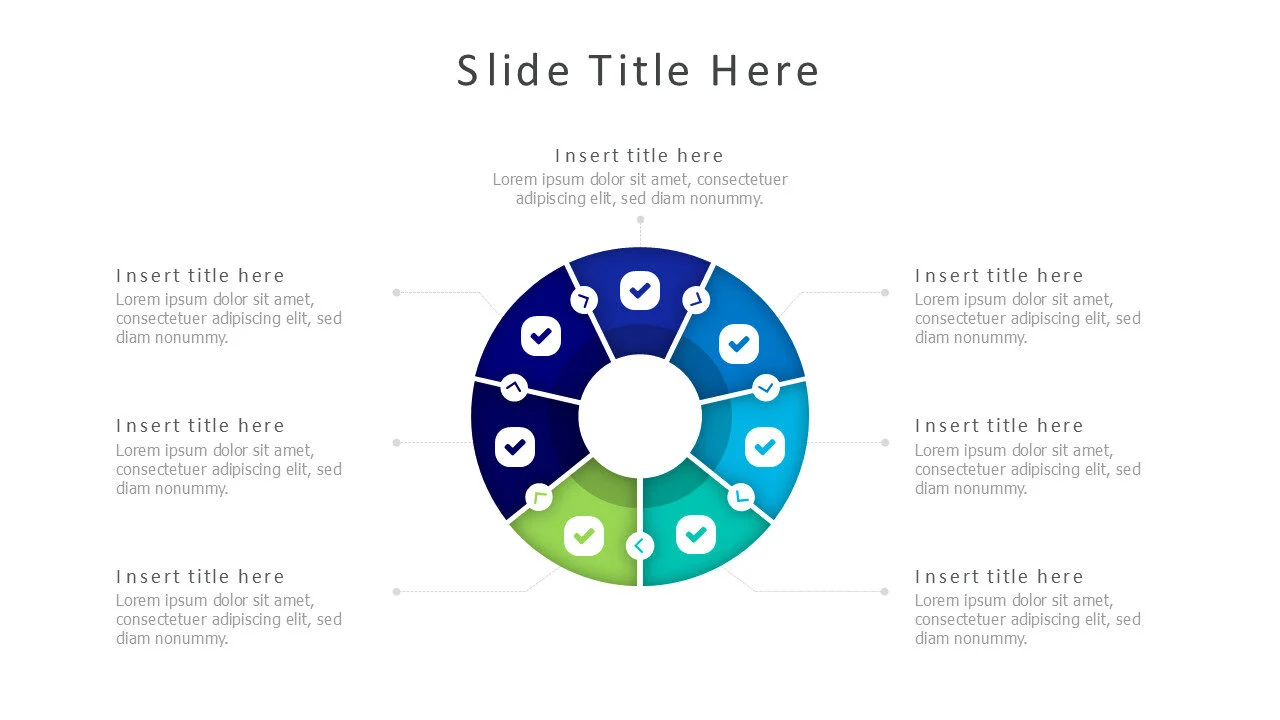 Slide Title Here

Insert title here
Lorem ipsum dolor sit amet, consectetuer adipiscing elit, sed diam nonummy.

Insert title here
Lorem ipsum dolor sit amet, consectetuer adipiscing elit, sed diam nonummy.

Insert title here
Lorem ipsum dolor sit amet, consectetuer adipiscing elit, sed diam nonummy.

Insert title here
Lorem ipsum dolor sit amet, consectetuer adipiscing elit, sed diam nonummy.

Insert title here
Lorem ipsum dolor sit amet, consectetuer adipiscing elit, sed diam nonummy.

Insert title here
Lorem ipsum dolor sit amet, consectetuer adipiscing elit, sed diam nonummy.

Insert title here
Lorem ipsum dolor sit amet, consectetuer adipiscing elit, sed diam nonummy.